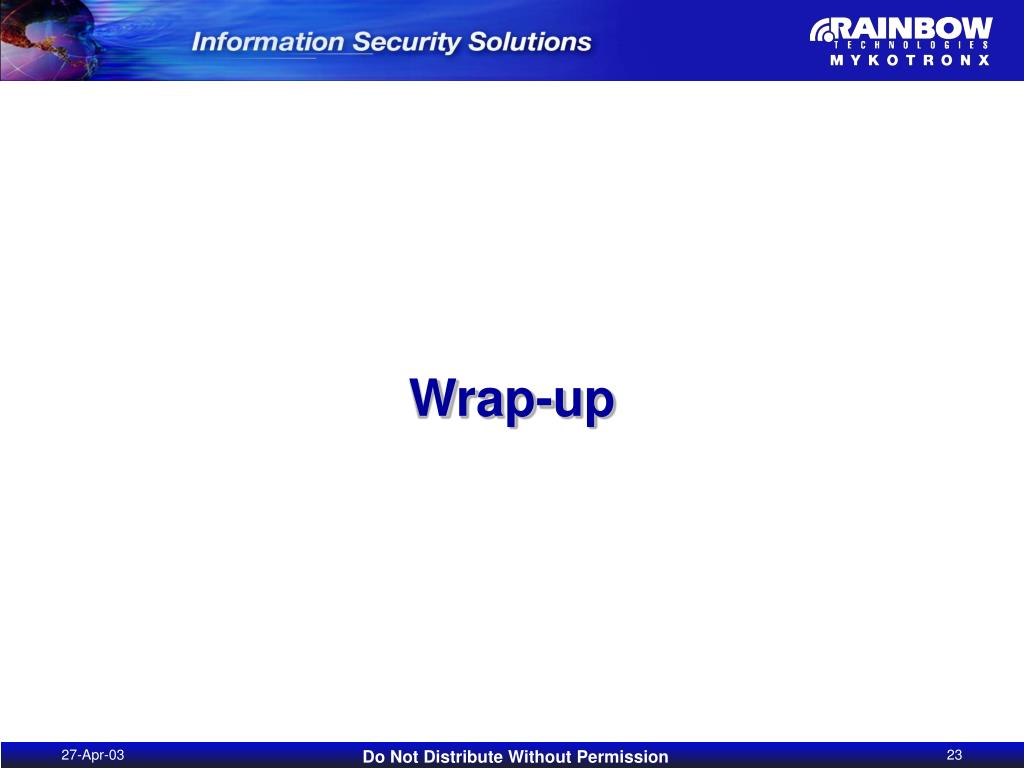 Information Security Solutions

RAINBOW TECHNOLOGIES
MYKOTRONX

Wrap-up

27-Apr-03

Do Not Distribute Without Permission

23